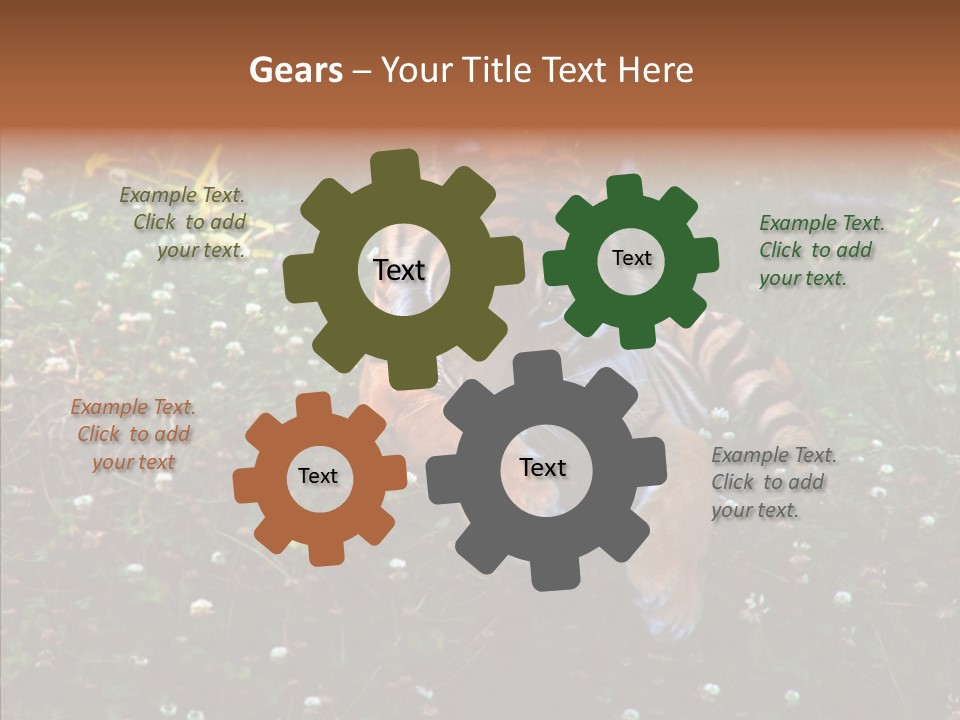 Gears – Your Title Text Here

Example Text. Click to add your text.

Text

Text

Example Text. Click to add your text.

Example Text. Click to add your text

Text

Text

Example Text. Click to add your text.